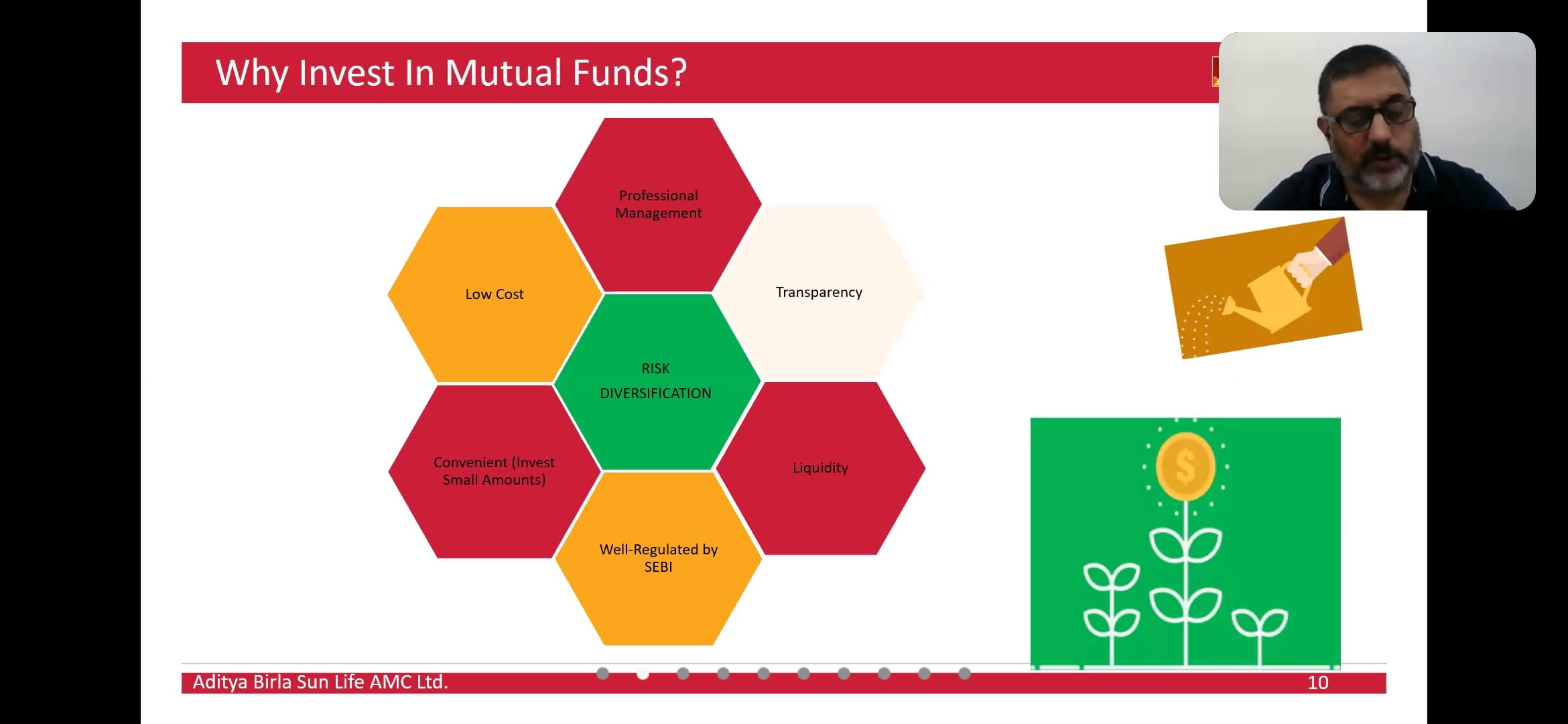 Why Invest In Mutual Funds?

Professional Management

Low Cost

Transparency

RISK DIVERSIFICATION

Convenient (Invest Small Amounts)

Liquidity

Well-Regulated by SEBI

$

Aditya Birla Sun Life AMC Ltd.

10